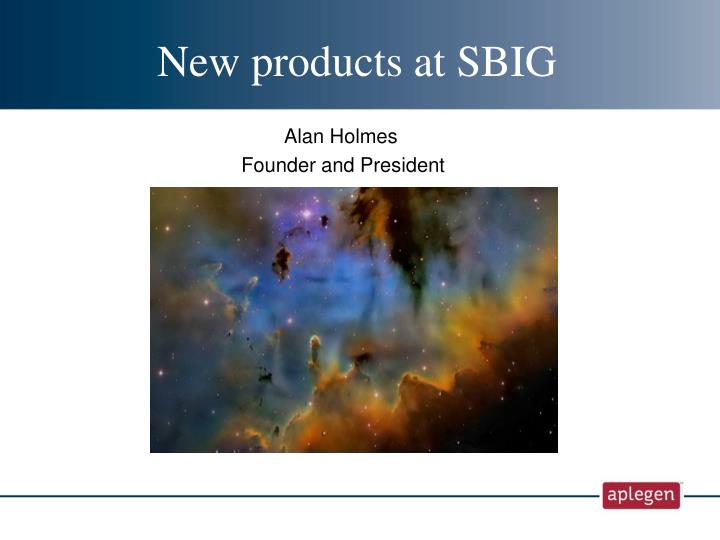 New products at SBIG

Alan Holmes
Founder and President

aplegen